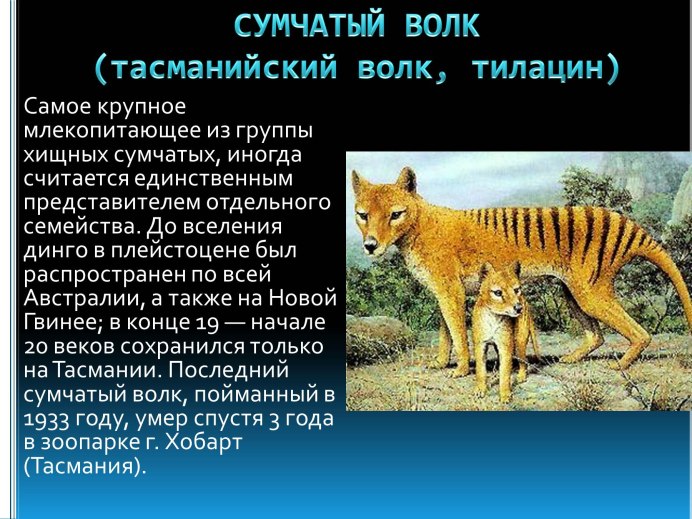 СУМЧАТЫЙ ВОЛК
(тасманийский волк, тилацин)

Самое крупное млекопитающее из группы хищных сумчатых, иногда считается единственным представителем отдельного семейства. До вселения динго в плейстоцене был распространен по всей Австралии, а также на Новой Гвинее; в конце 19 — начале 20 веков сохранился только на Тасмании. Последний сумчатый волк, пойманный в 1933 году, умер спустя 3 года в зоопарке г. Хобарт (Тасмания).